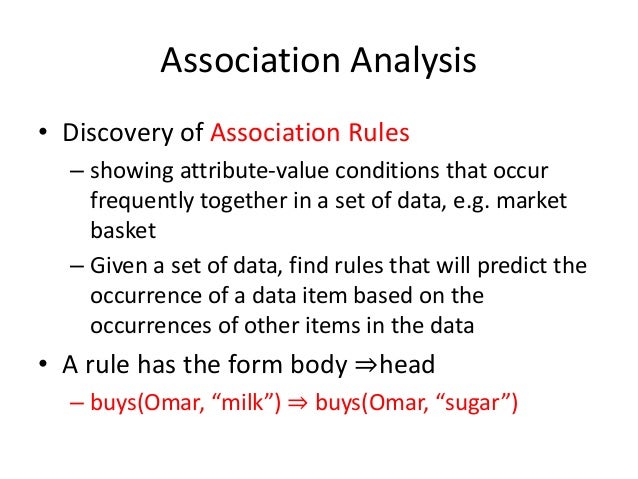 Association Analysis

• Discovery of Association Rules
– showing attribute-value conditions that occur frequently together in a set of data, e.g. market basket
– Given a set of data, find rules that will predict the occurrence of a data item based on the occurrences of other items in the data

• A rule has the form body ⇒head
– buys(Omar, “milk”) ⇒ buys(Omar, “sugar”)